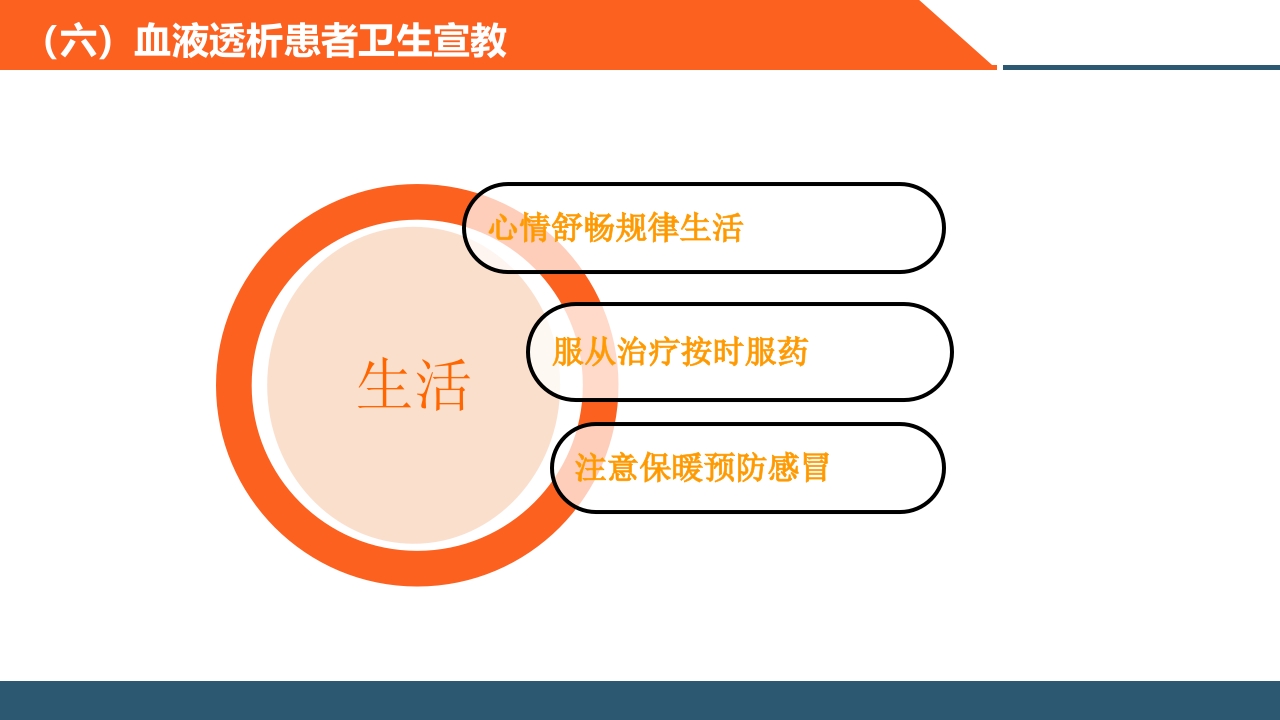 （六）血液透析患者卫生宣教

生活

心情舒畅规律生活

服从治疗按时服药

注意保暖预防感冒